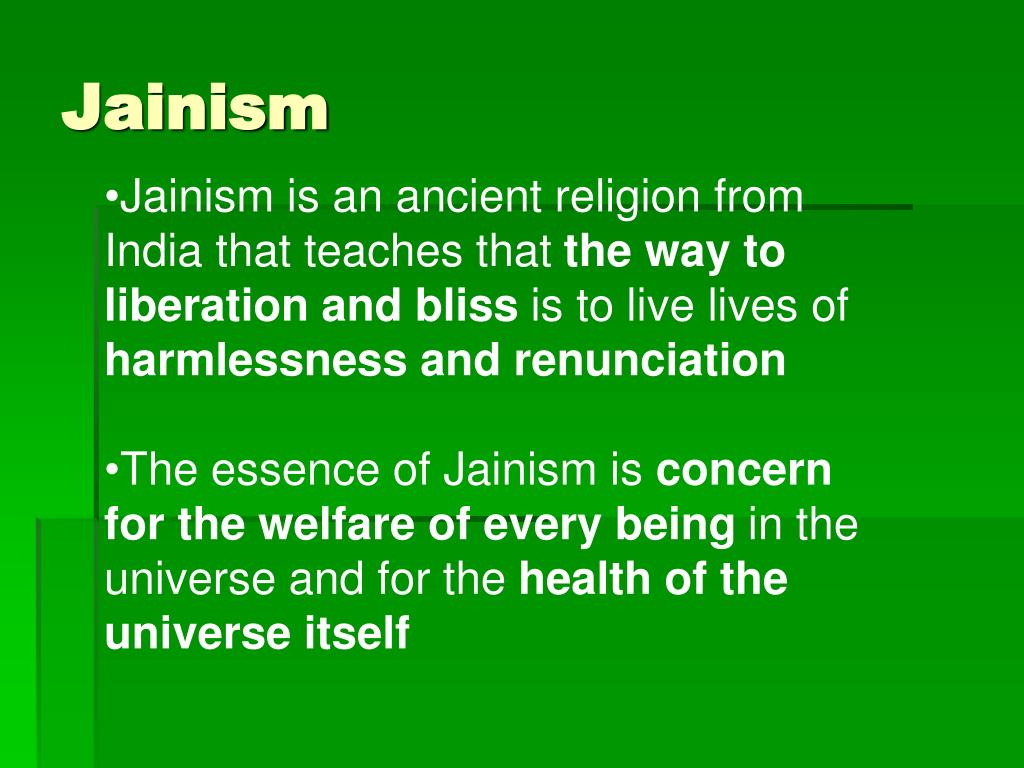 Jainism

•Jainism is an ancient religion from India that teaches that the way to liberation and bliss is to live lives of harmlessness and renunciation

•The essence of Jainism is concern for the welfare of every being in the universe and for the health of the universe itself